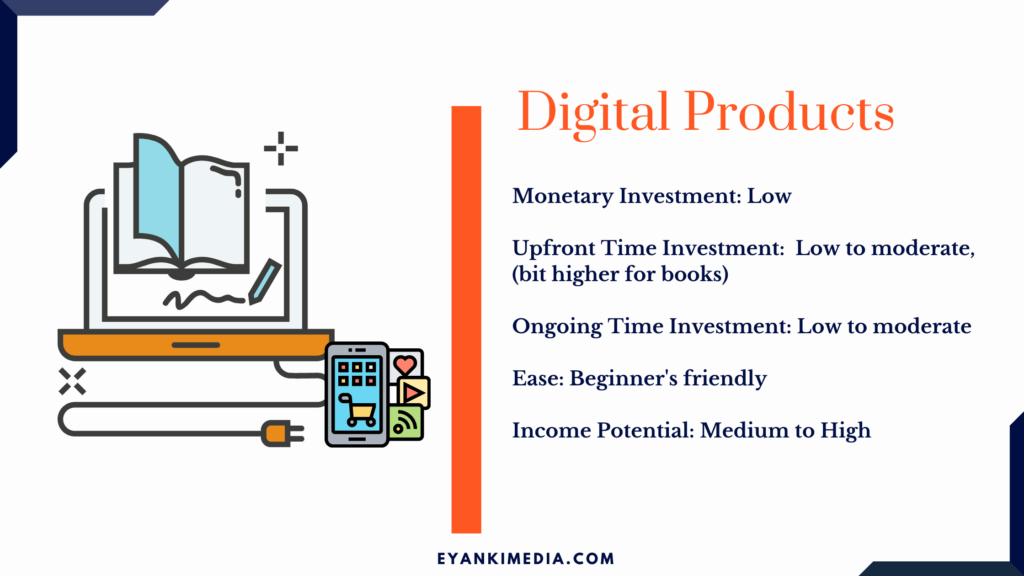 Digital Products

Monetary Investment: Low

Upfront Time Investment: Low to moderate, (bit higher for books)

Ongoing Time Investment: Low to moderate

Ease: Beginner's friendly

Income Potential: Medium to High

EYANKIMEDIA.COM